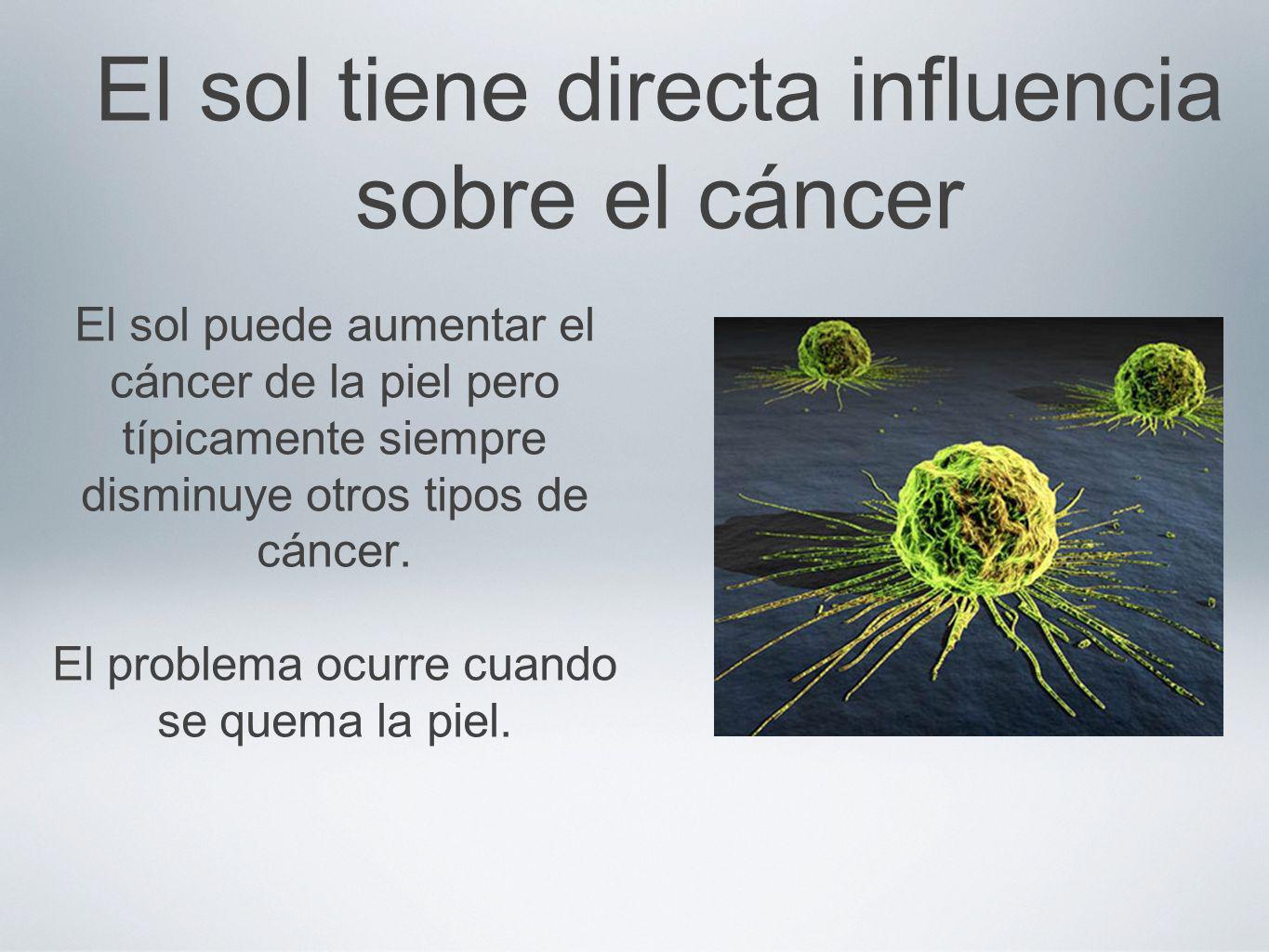 El sol tiene directa influencia sobre el cáncer

El sol puede aumentar el cáncer de la piel pero típicamente siempre disminuye otros tipos de cáncer.

El problema ocurre cuando se quema la piel.